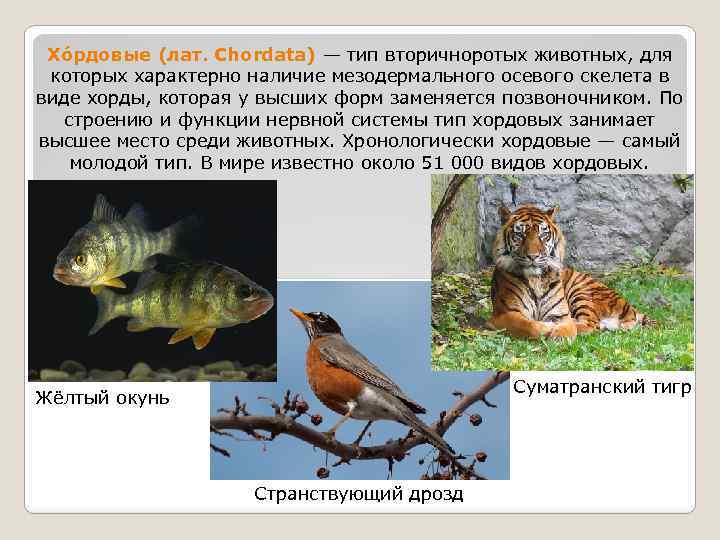 Хо́рдовые (лат. Chordata) — тип вторичноротых животных, для которых характерно наличие мезодермального осевого скелета в виде хорды, которая у высших форм заменяется позвоночником. По строению и функции нервной системы тип хордовых занимает высшее место среди животных. Хронологически хордовые — самый молодой тип. В мире известно около 51 000 видов хордовых.

Жёлтый окунь

Суматранский тигр

Странствующий дрозд